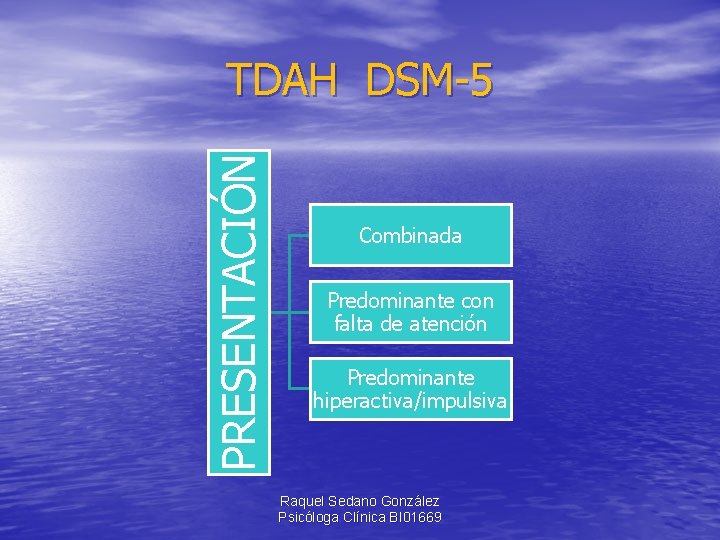 TDAH DSM-5

PRESENTACIÓN

Combinada

Predominante con falta de atención

Predominante hiperactiva/impulsiva

Raquel Sedano González
Psicóloga Clínica BI01669